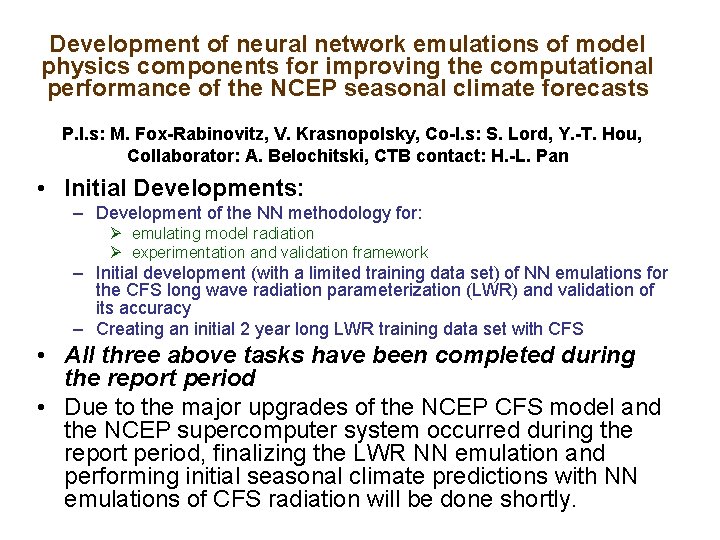 Development of neural network emulations of model physics components for improving the computational performance of the NCEP seasonal climate forecasts

P.I.s: M. Fox-Rabinovitz, V. Krasnopolsky, Co-I.s: S. Lord, Y.-T. Hou, Collaborator: A. Belochitski, CTB contact: H.-L. Pan

• Initial Developments:
– Development of the NN methodology for:
➢ emulating model radiation
➢ experimentation and validation framework
– Initial development (with a limited training data set) of NN emulations for the CFS long wave radiation parameterization (LWR) and validation of its accuracy
– Creating an initial 2 year long LWR training data set with CFS

• All three above tasks have been completed during the report period

• Due to the major upgrades of the NCEP CFS model and the NCEP supercomputer system occurred during the report period, finalizing the LWR NN emulation and performing initial seasonal climate predictions with NN emulations of CFS radiation will be done shortly.